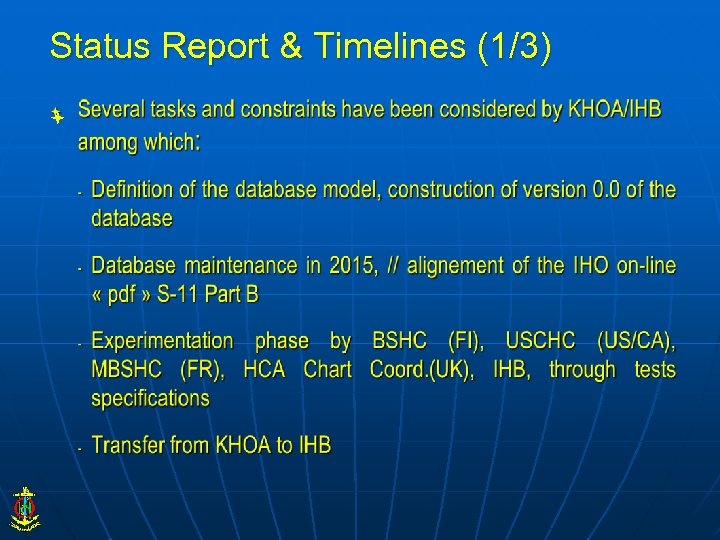 Status Report & Timelines (1/3)

Several tasks and constraints have been considered by KHOA/IHB among which:

- Definition of the database model, construction of version 0.0 of the database

- Database maintenance in 2015, // alignement of the IHO on-line « pdf » S-11 Part B

- Experimentation phase by BSHC (FI), USCHC (US/CA), MBSHC (FR), HCA Chart Coord.(UK), IHB, through tests specifications

- Transfer from KHOA to IHB